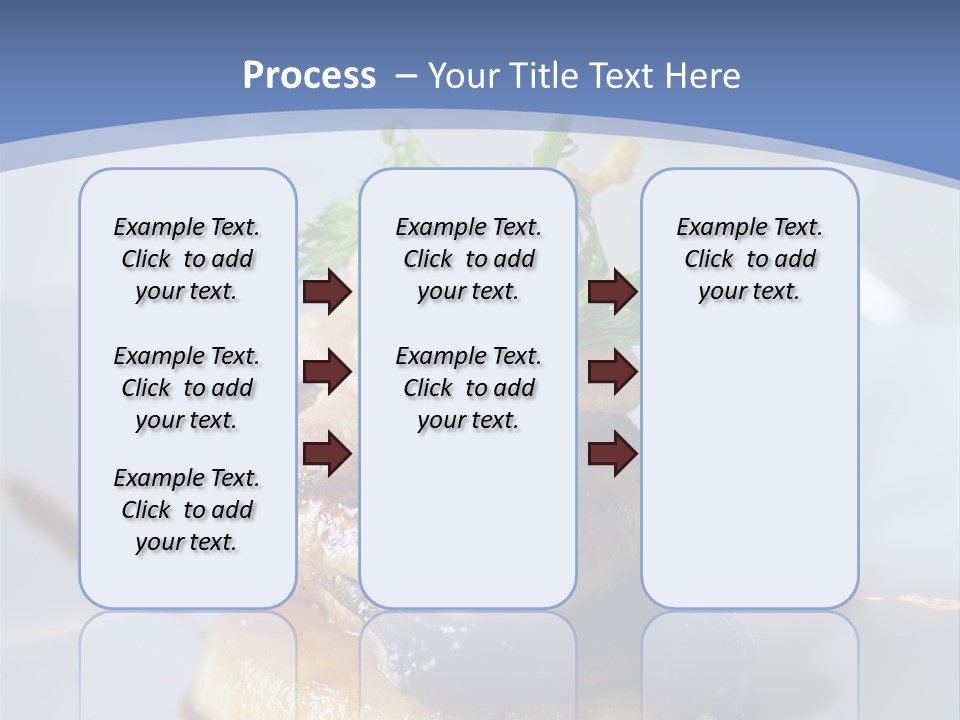 Process – Your Title Text Here

Example Text. Click to add your text.

Example Text. Click to add your text.

Example Text. Click to add your text.

Example Text. Click to add your text.

Example Text. Click to add your text.

Example Text. Click to add your text.